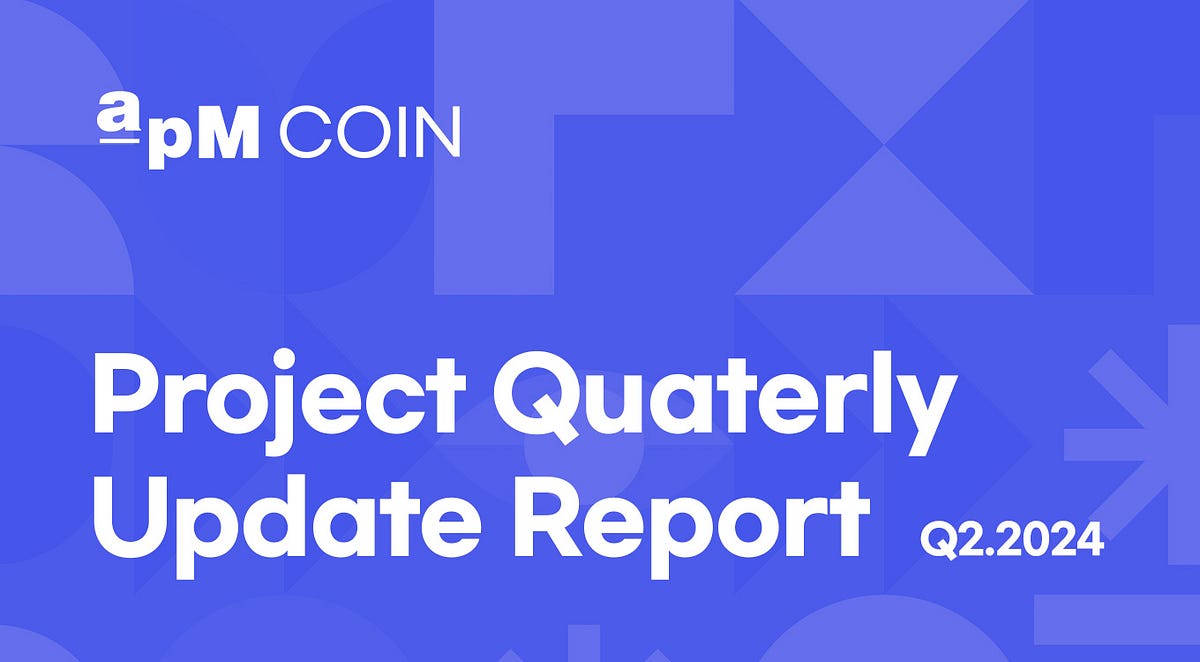 apM COIN

Project Quaterly Update Report Q2.2024